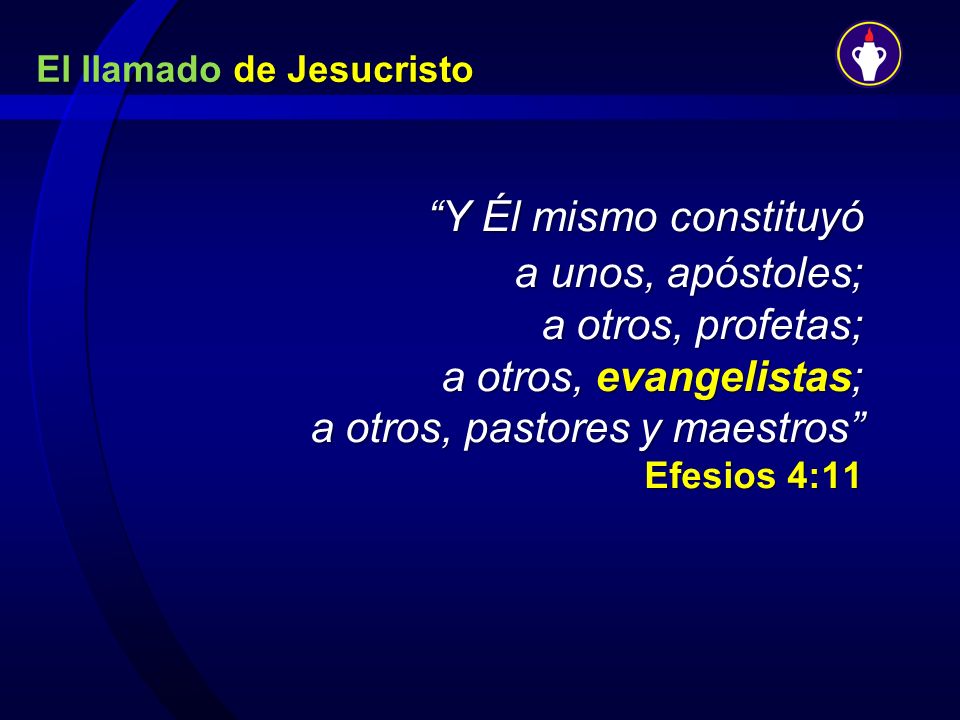 El llamado de Jesucristo

“Y Él mismo constituyó
a unos, apóstoles;
a otros, profetas;
a otros, evangelistas;
a otros, pastores y maestros”
Efesios 4:11